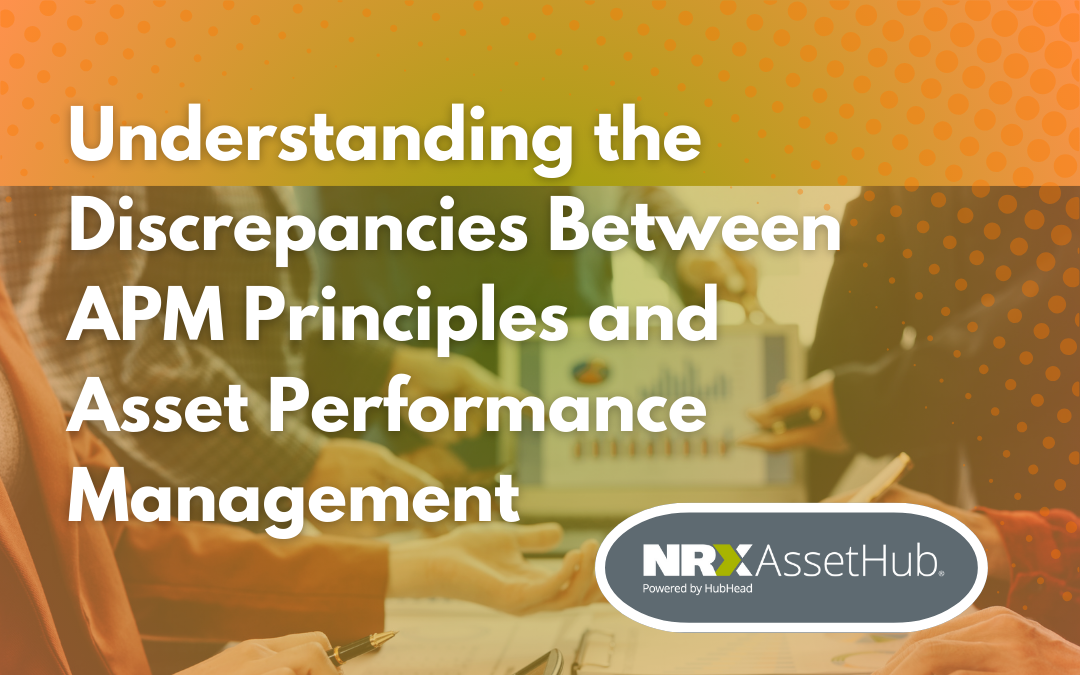 Understanding the Discrepancies Between APM Principles and Asset Performance Management

NRX AssetHub®
Powered by HubHead